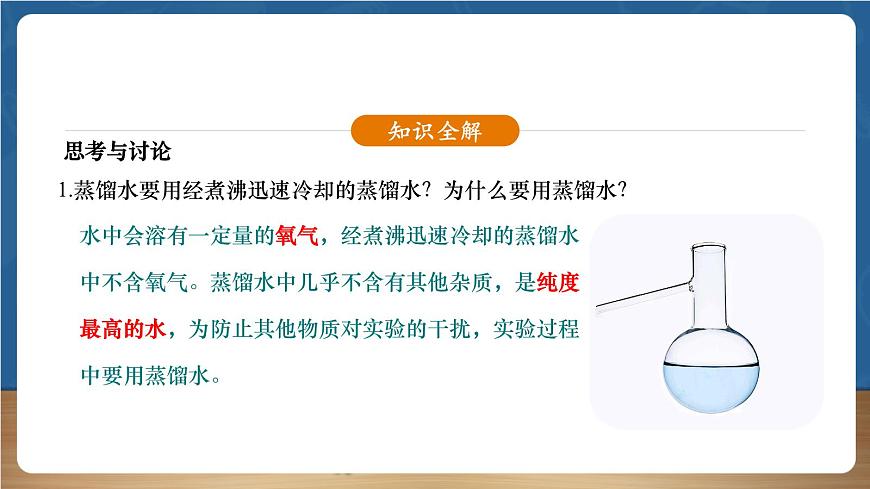 知识全解

思考与讨论

1.蒸馏水要用经煮沸迅速冷却的蒸馏水？为什么要用蒸馏水？

水中会溶有一定量的氧气，经煮沸迅速冷却的蒸馏水中不含氧气。蒸馏水中几乎不含有其他杂质，是纯度最高的水，为防止其他物质对实验的干扰，实验过程中要用蒸馏水。